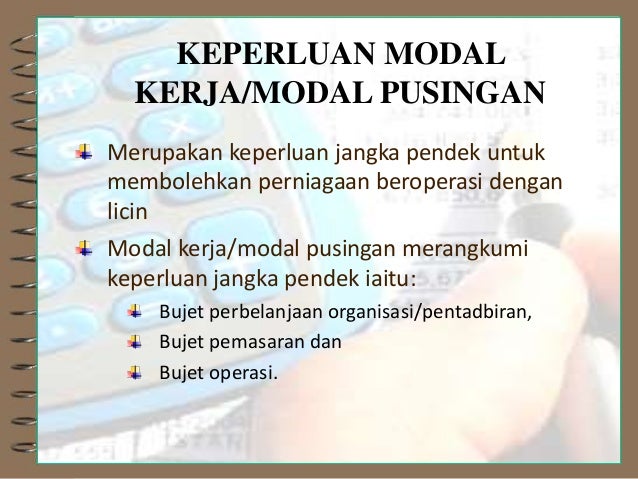 KEPERLUAN MODAL KERJA/MODAL PUSINGAN

Merupakan keperluan jangka pendek untuk membolehkan perniagaan beroperasi dengan licin

Modal kerja/modal pusingan merangkumi keperluan jangka pendek iaitu:

Bujet perbelanjaan organisasi/pentadbiran,

Bujet pemasaran dan

Bujet operasi.